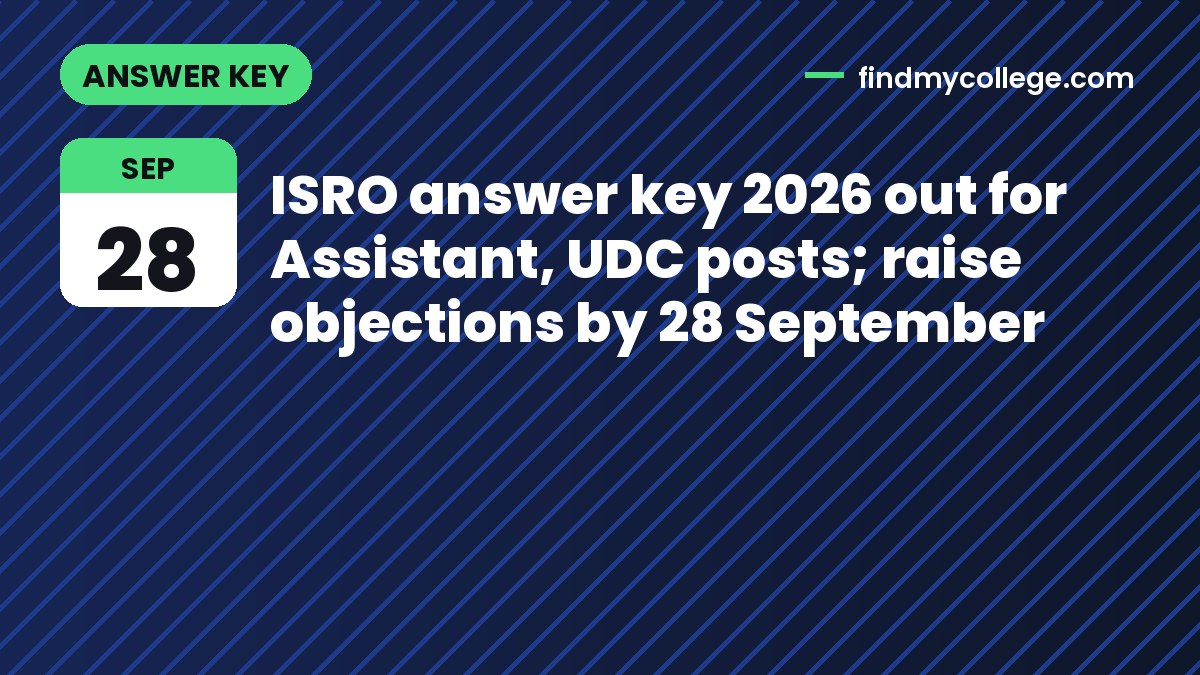 ANSWER KEY

findmycollege.com

SEP
28

ISRO answer key 2026 out for Assistant, UDC posts; raise objections by 28 September